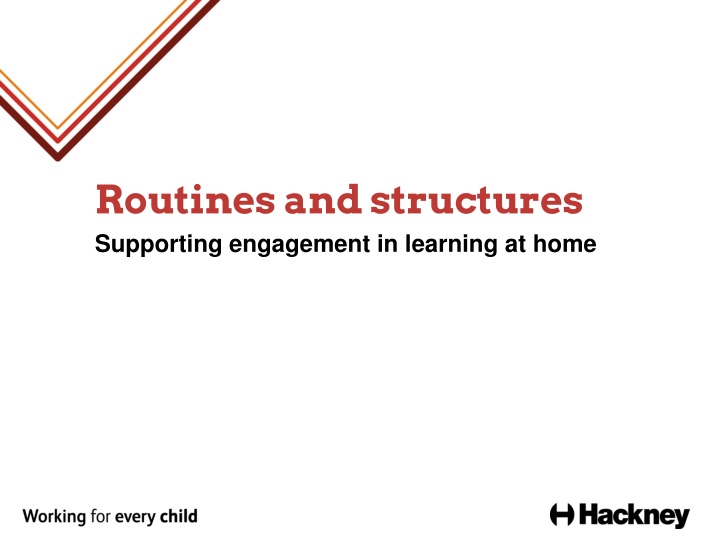 Routines and structures

Supporting engagement in learning at home

Working for every child

Hackney